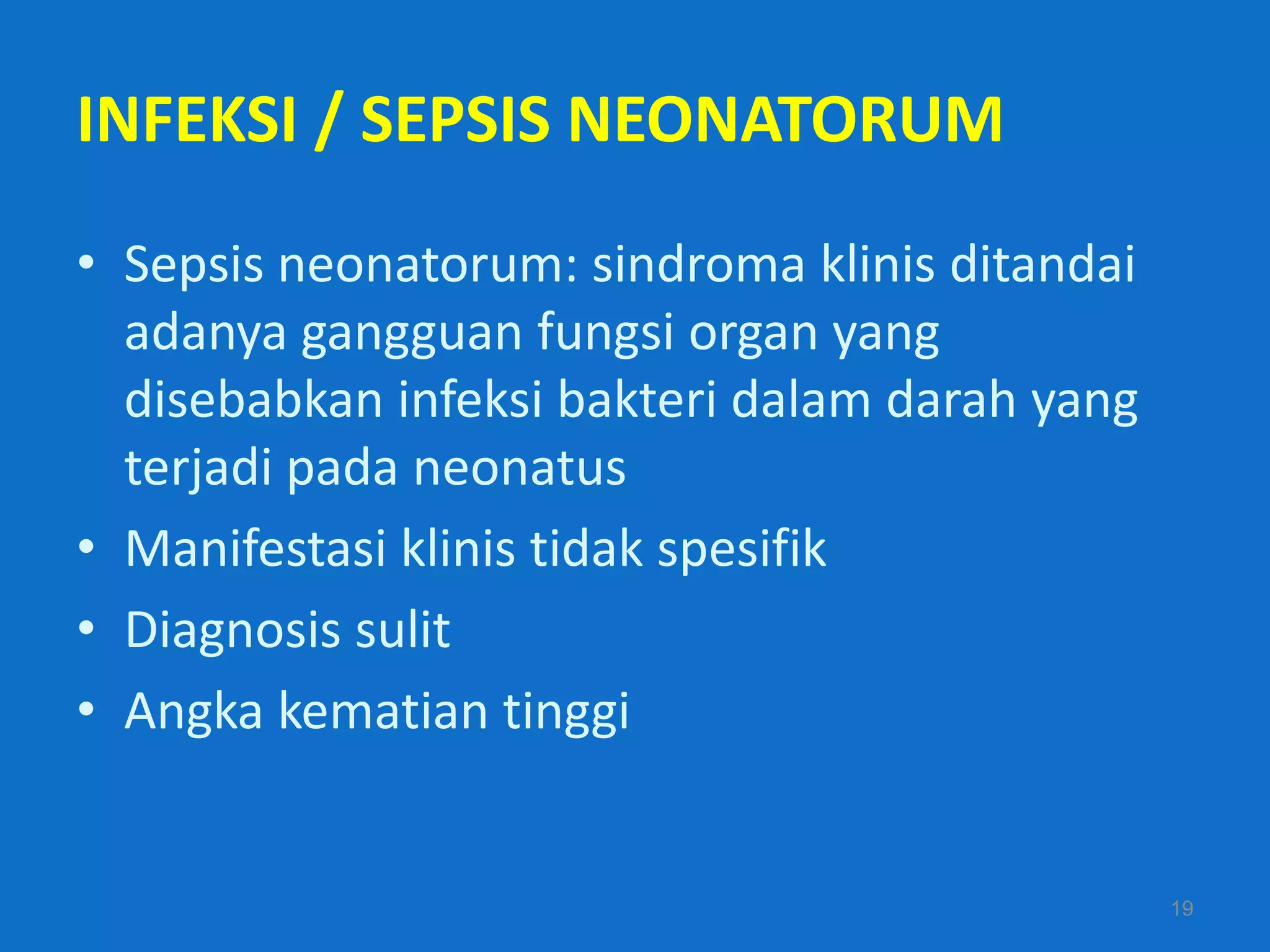 INFEKSI / SEPSIS NEONATORUM

• Sepsis neonatorum: sindroma klinis ditandai adanya gangguan fungsi organ yang disebabkan infeksi bakteri dalam darah yang terjadi pada neonatus
• Manifestasi klinis tidak spesifik
• Diagnosis sulit
• Angka kematian tinggi

19